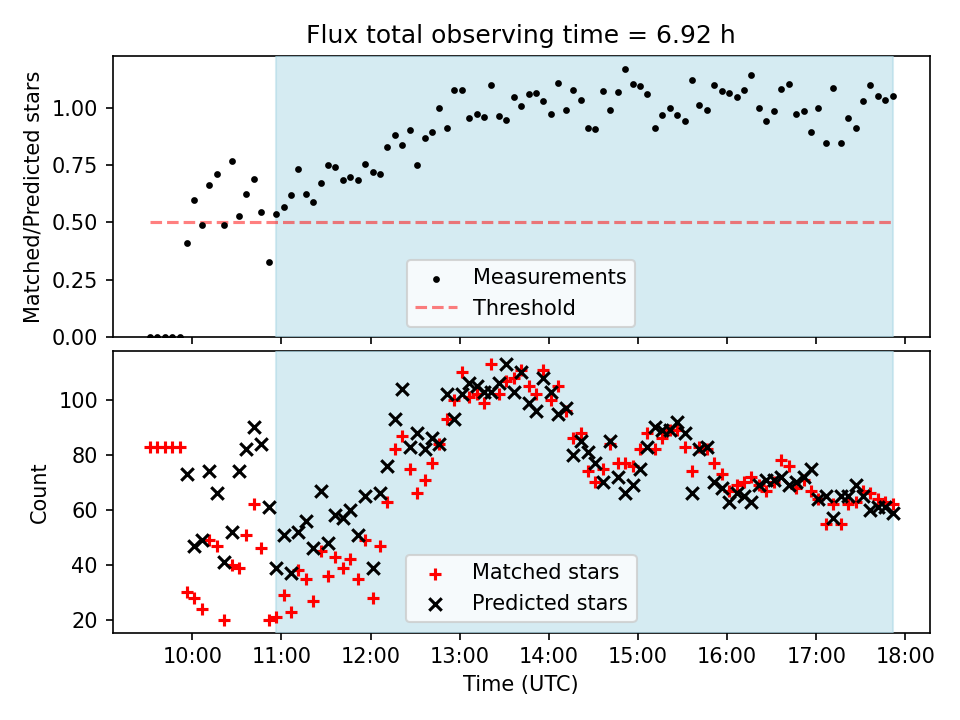 Flux total observing time = 6.92 h

Matched/Predicted stars

1.00
0.75
0.50
0.25
0.00

Measurements
Threshold

Count

100
80
60
40
20

Matched stars
Predicted stars

10:00 11:00 12:00 13:00 14:00 15:00 16:00 17:00 18:00

Time (UTC)